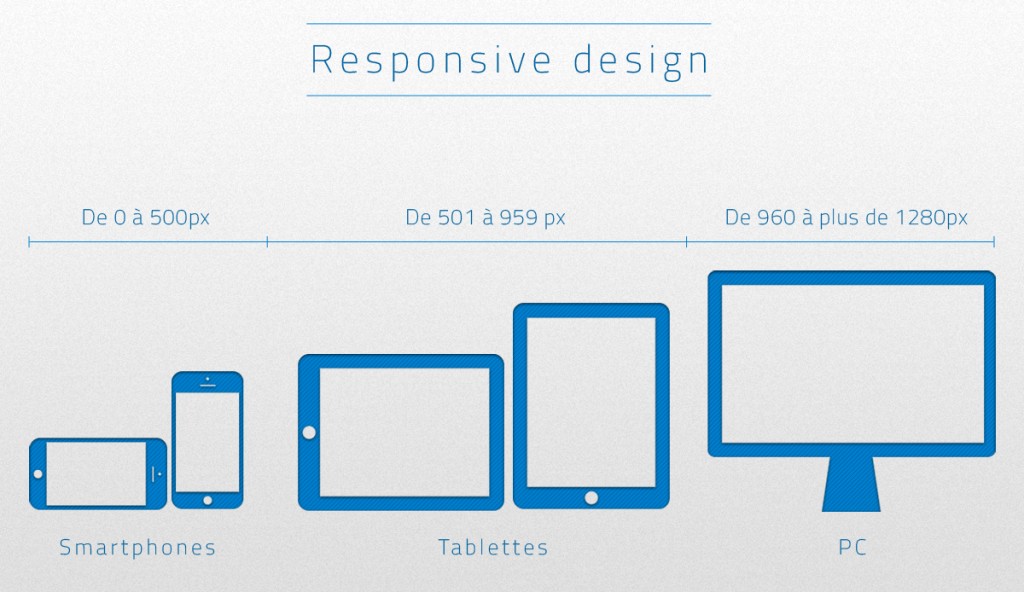 Responsive design

De 0 à 500px

De 501 à 959 px

De 960 à plus de 1280px

Smartphones

Tablettes

PC